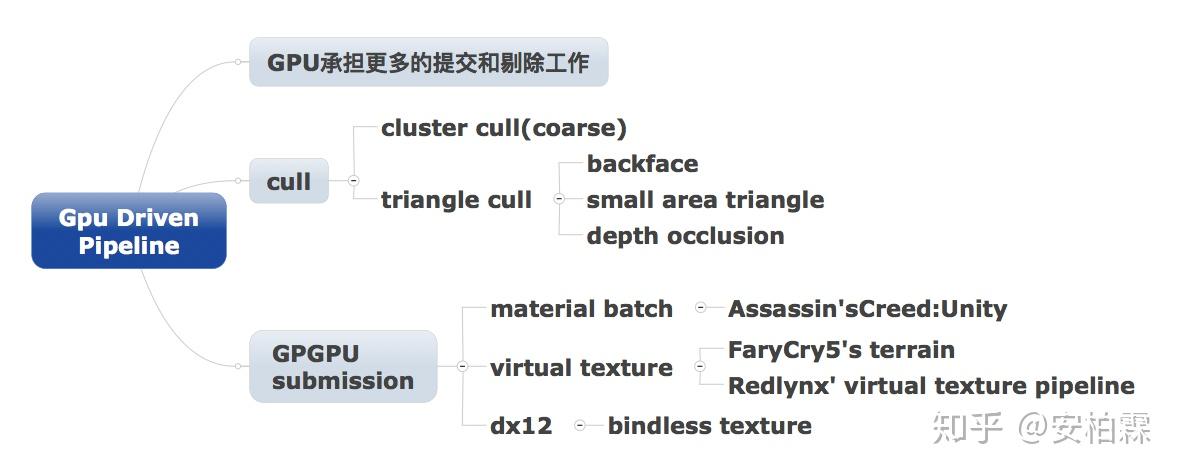 Gpu Driven Pipeline

GPU承担更多的提交和剔除工作

cull

cluster cull(coarse)

triangle cull

backface

small area triangle

depth occlusion

GPGPU submission

material batch

Assassin'sCreed:Unity

virtual texture

FaryCry5's terrain

Redlynx' virtual texture pipeline

dx12

bindless texture

知乎 @安柏霖